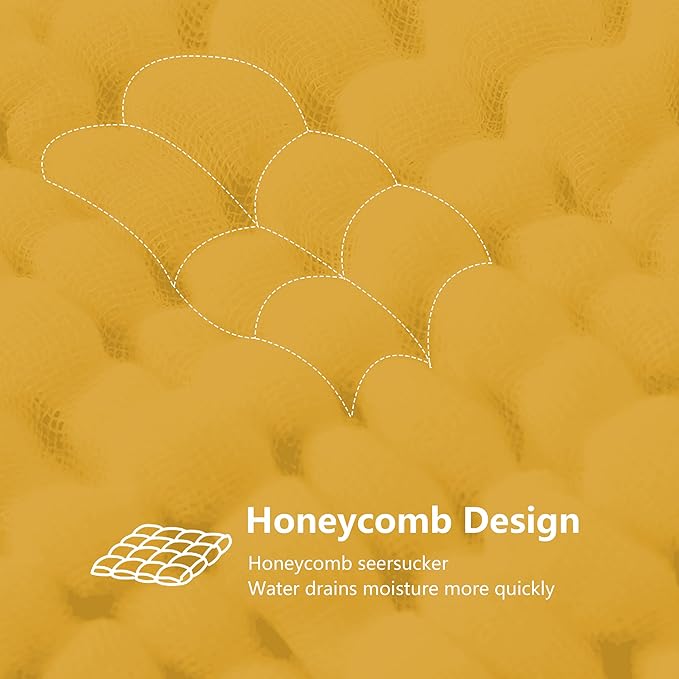 Honeycomb Design

Honeycomb seersucker
Water drains moisture more quickly